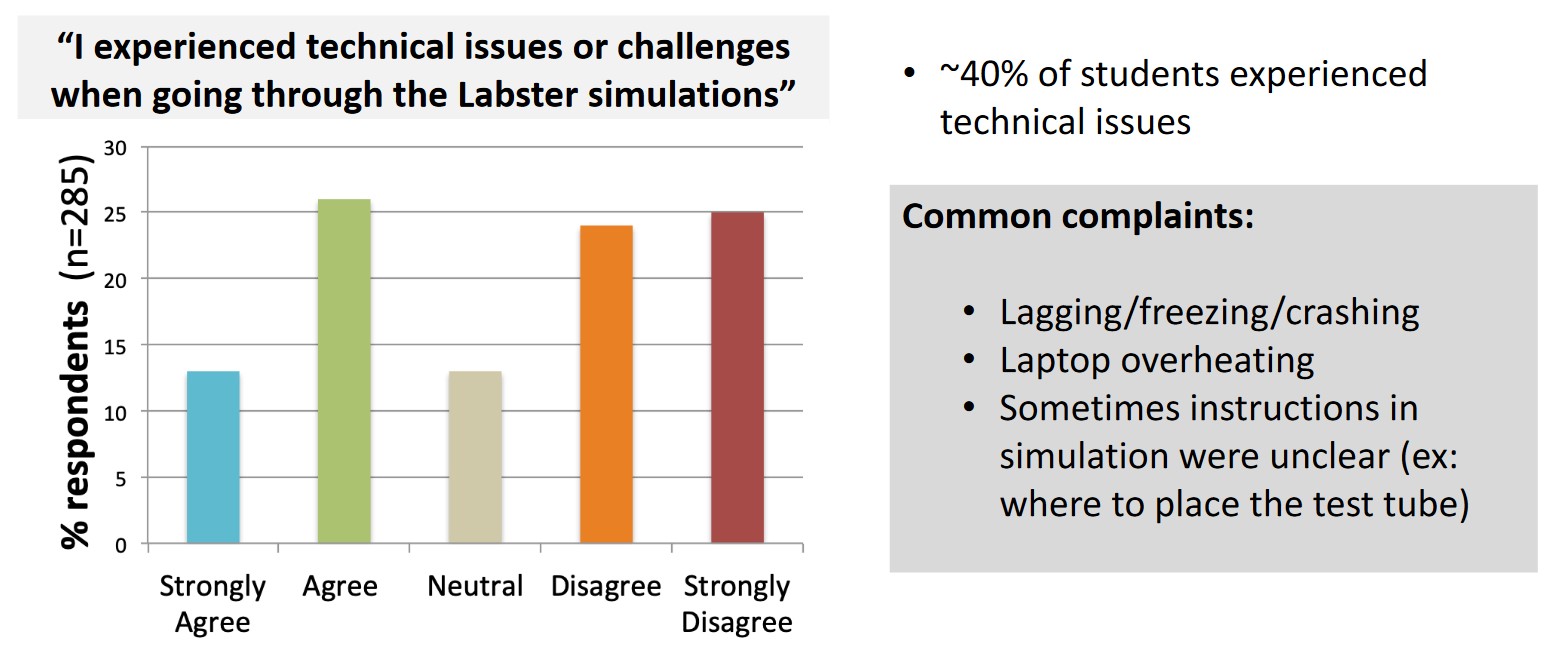 "I experienced technical issues or challenges when going through the Labster simulations"

% respondents (n=285)

30
25
20
15
10
5
0

Strongly Agree
Agree
Neutral
Disagree
Strongly Disagree

• ~40% of students experienced technical issues

Common complaints:

• Lagging/freezing/crashing
• Laptop overheating
• Sometimes instructions in simulation were unclear (ex: where to place the test tube)